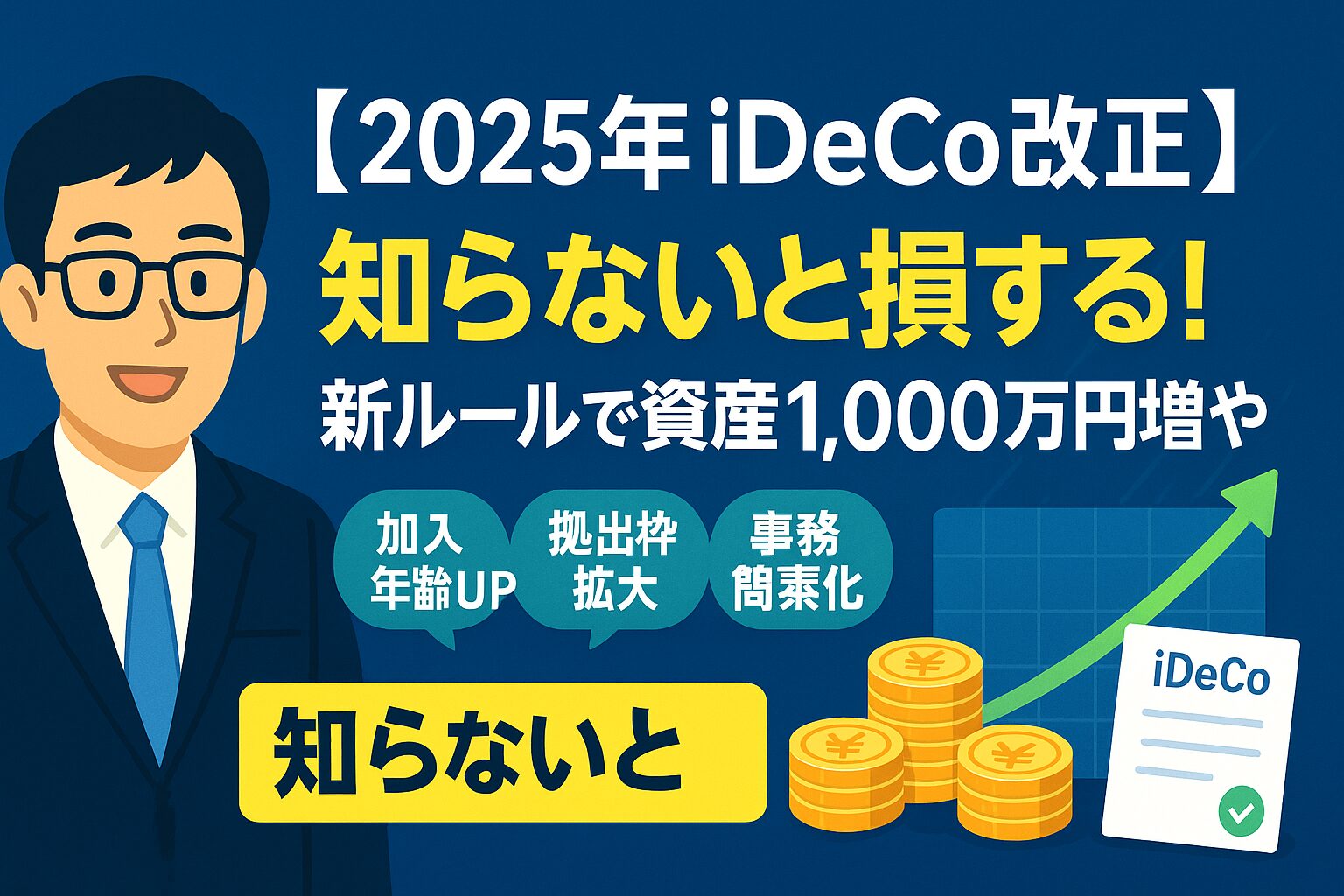 【2025年 iDeCo改正】
知らないと損する!
新ルールで資産1,000万円増や

加入 年齢UP
拠出枠 拡大
事務 簡素化

知らないと

iDeCo